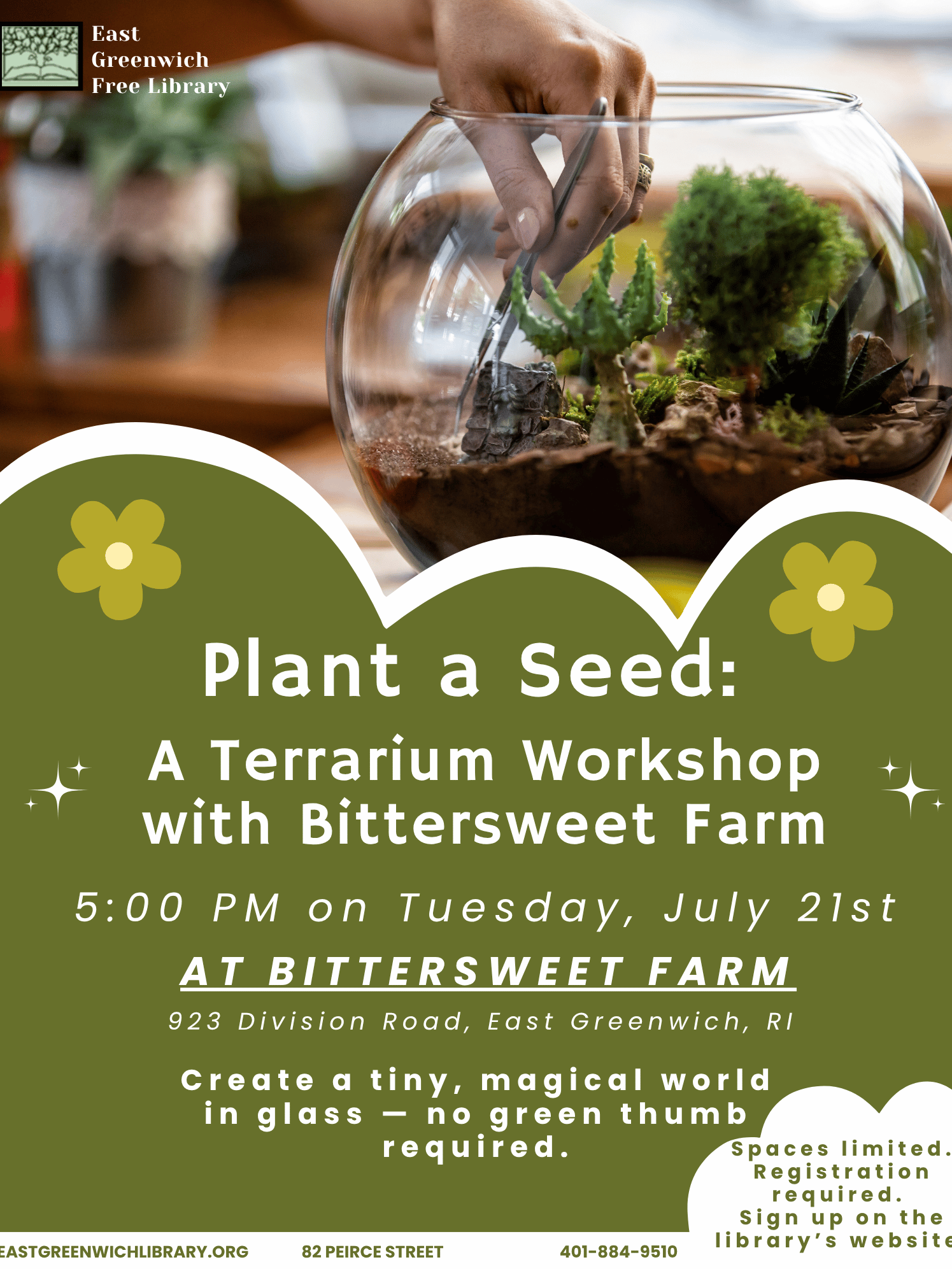 East Greenwich Free Library

Plant a Seed:

A Terrarium Workshop with Bittersweet Farm

5:00 PM on Tuesday, July 21st

AT BITTERSWEET FARM

923 Division Road, East Greenwich, RI

Create a tiny, magical world in glass — no green thumb required.

Spaces limited. Registration required. Sign up on the library's website

EASTGREENWICHLIBRARY.ORG 82 PEIRCE STREET 401-884-9510